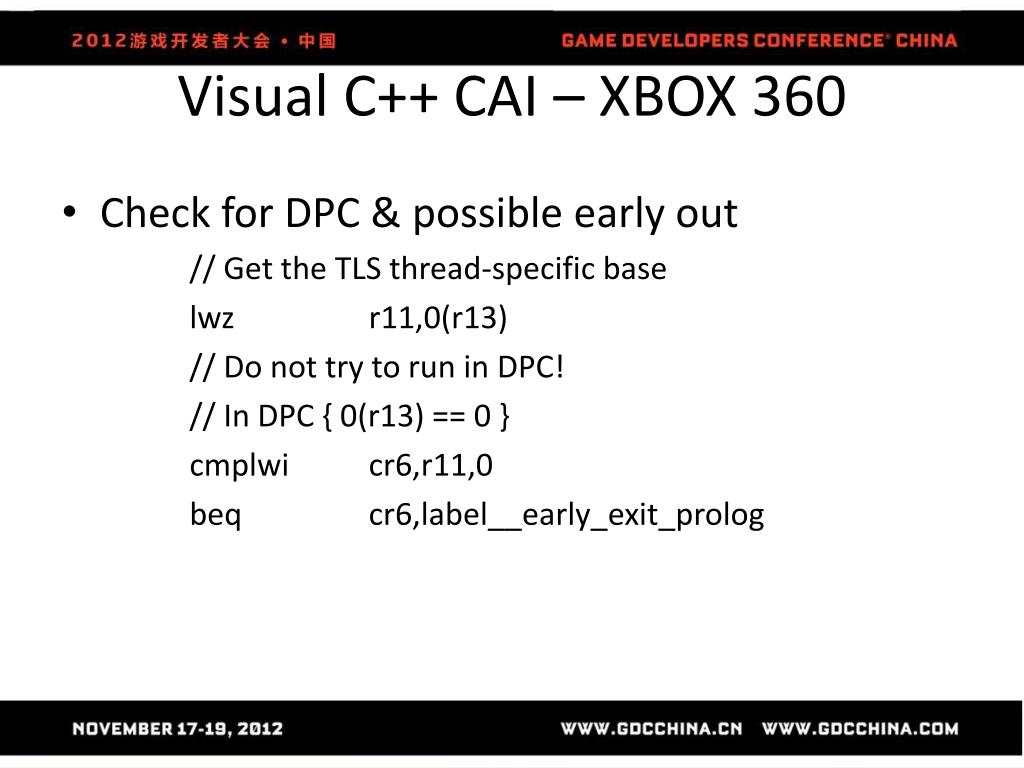 2012游戏开发者大会 • 中国

GAME DEVELOPERS CONFERENCE® CHINA

Visual C++ CAI – XBOX 360

• Check for DPC & possible early out

// Get the TLS thread-specific base
lwz r11,0(r13)
// Do not try to run in DPC!
// In DPC { 0(r13) == 0 }
cmplwi cr6,r11,0
beq cr6,label__early_exit_prolog

NOVEMBER 17-19, 2012

WWW.GDCCHINA.CN WWW.GDCCHINA.COM